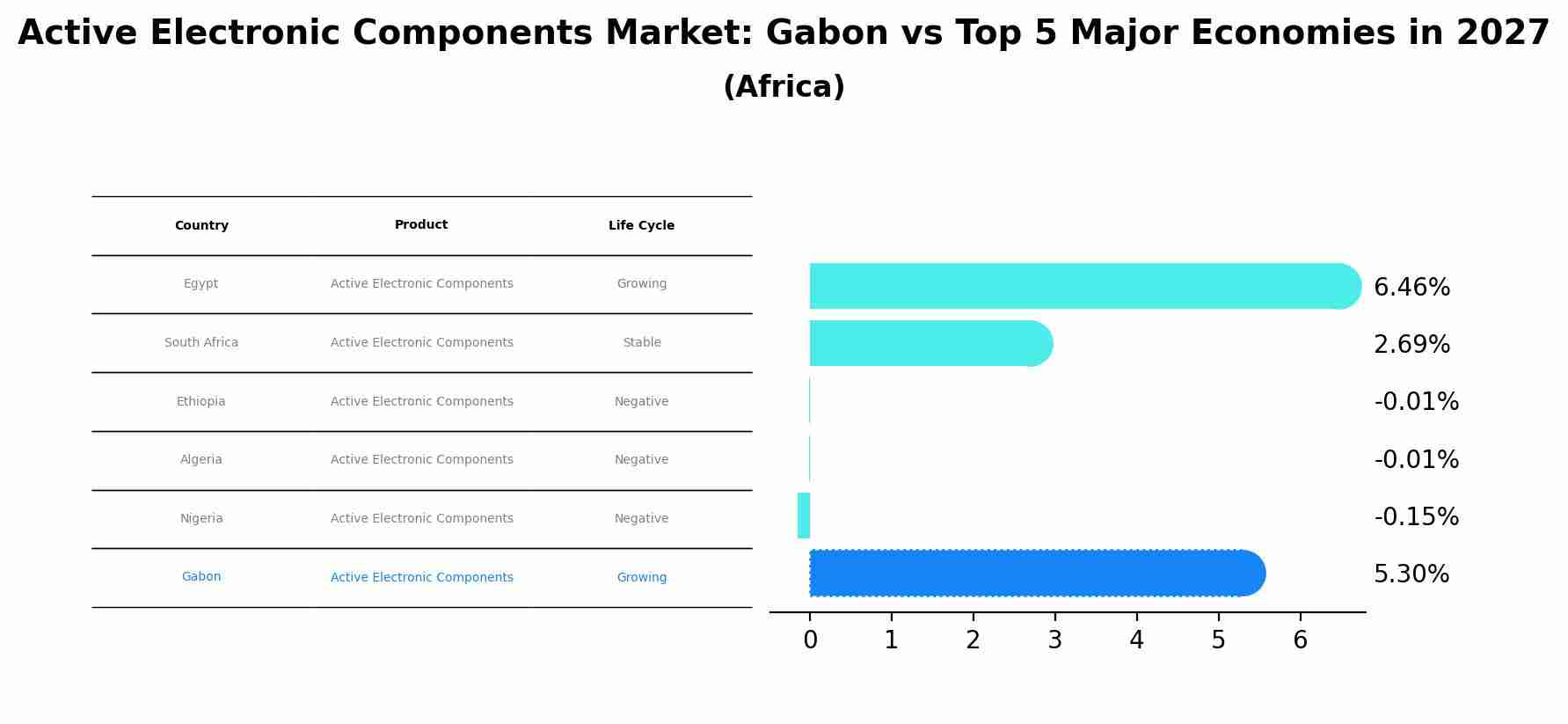 Active Electronic Components Market: Gabon vs Top 5 Major Economies in 2027
(Africa)

| Country | Product | Life Cycle |
|---|---|---|
| Egypt | Active Electronic Components | Growing |
| South Africa | Active Electronic Components | Stable |
| Ethiopia | Active Electronic Components | Negative |
| Algeria | Active Electronic Components | Negative |
| Nigeria | Active Electronic Components | Negative |
| Gabon | Active Electronic Components | Growing |

6.46%
2.69%
-0.01%
-0.01%
-0.15%
5.30%

0 1 2 3 4 5 6